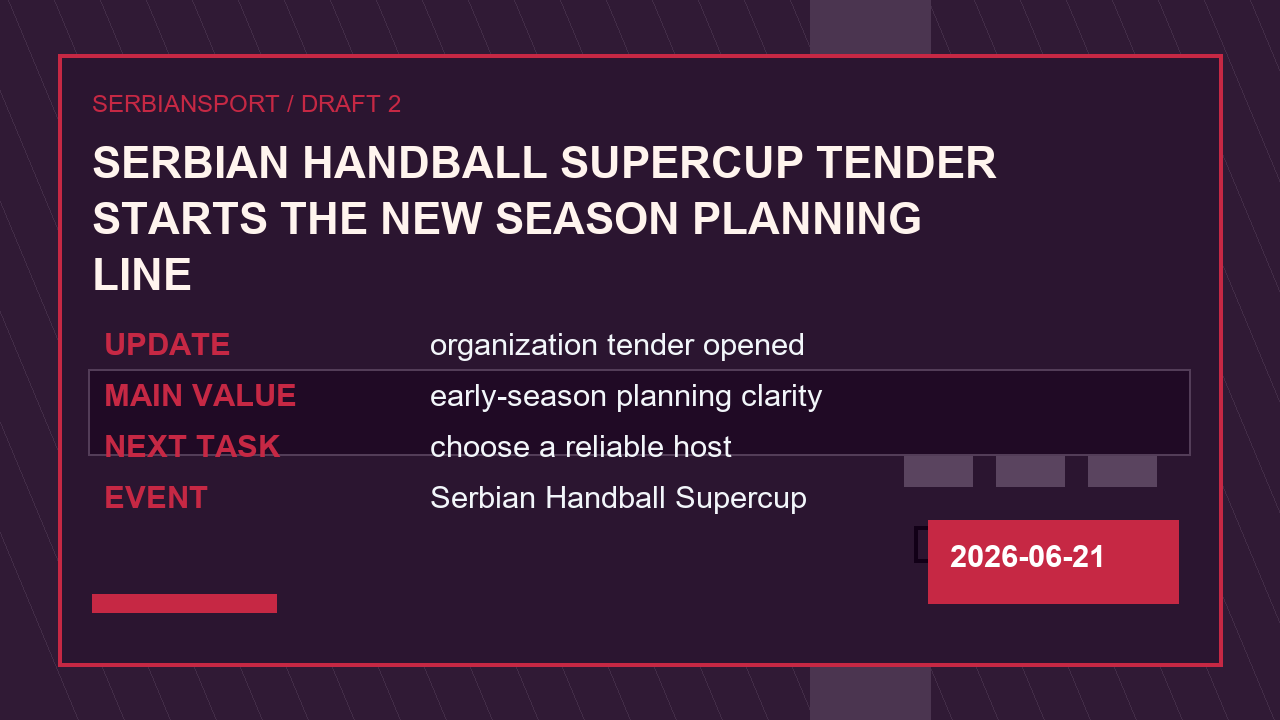 SERBIANSPORT / DRAFT 2

SERBIAN HANDBALL SUPERCUP TENDER STARTS THE NEW SEASON PLANNING LINE

| UPDATE | organization tender opened |
|---|---|
| MAIN VALUE | early-season planning clarity |
| NEXT TASK | choose a reliable host |
| EVENT | Serbian Handball Supercup |

2026-06-21